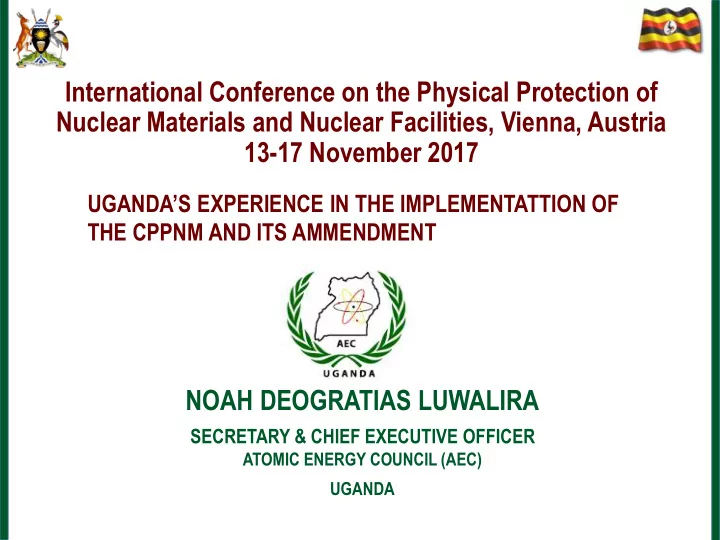 International Conference on the Physical Protection of Nuclear Materials and Nuclear Facilities, Vienna, Austria 13-17 November 2017

UGANDA'S EXPERIENCE IN THE IMPLEMENTATTION OF THE CPPNM AND ITS AMMENDMENT

AEC

UGANDA

NOAH DEOGRATIAS LUWALIRA

SECRETARY & CHIEF EXECUTIVE OFFICER
ATOMIC ENERGY COUNCIL (AEC)

UGANDA